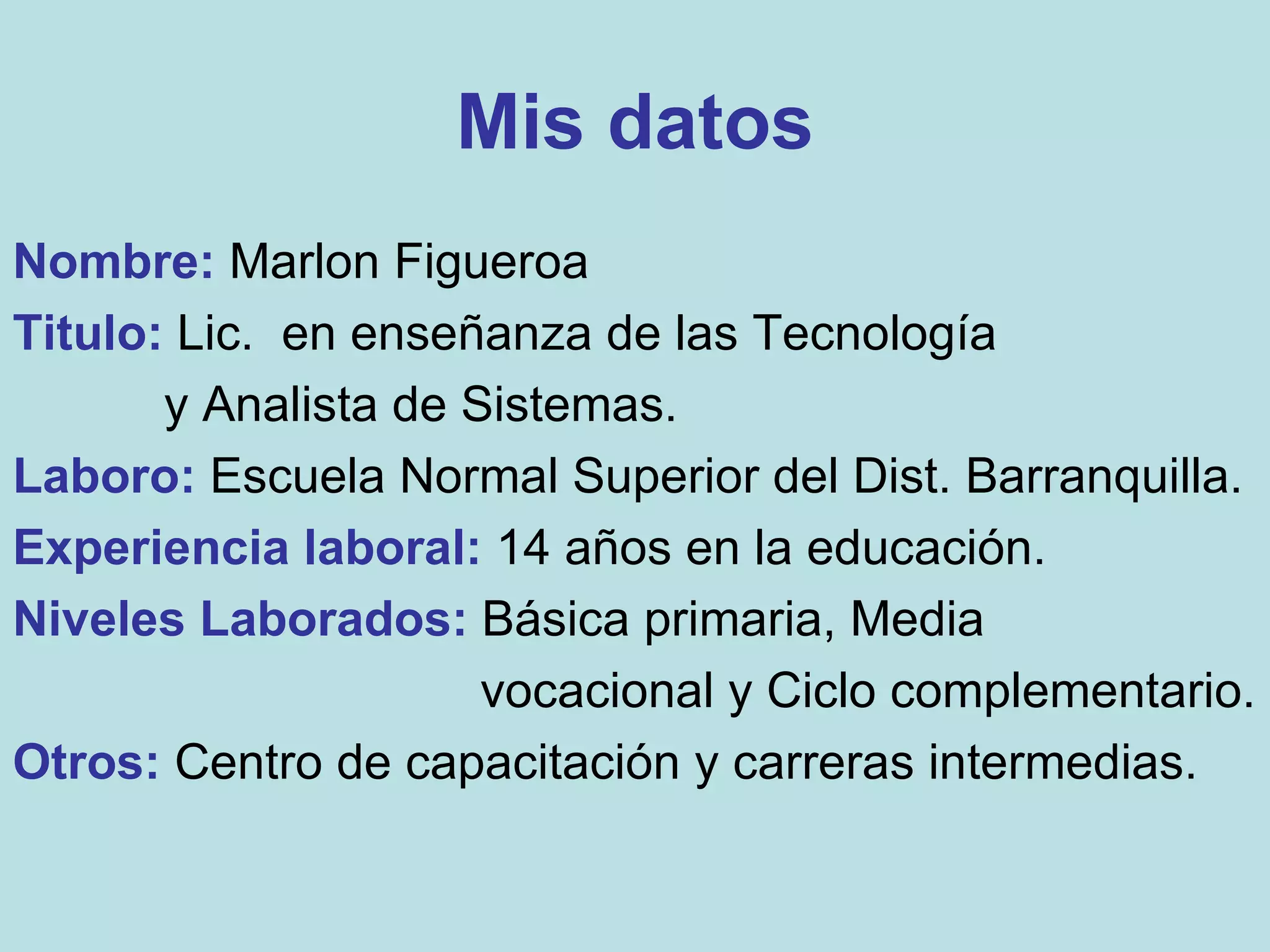 Mis datos

Nombre: Marlon Figueroa
Titulo: Lic. en enseñanza de las Tecnología y Analista de Sistemas.
Laboro: Escuela Normal Superior del Dist. Barranquilla.
Experiencia laboral: 14 años en la educación.
Niveles Laborados: Básica primaria, Media vocacional y Ciclo complementario.
Otros: Centro de capacitación y carreras intermedias.